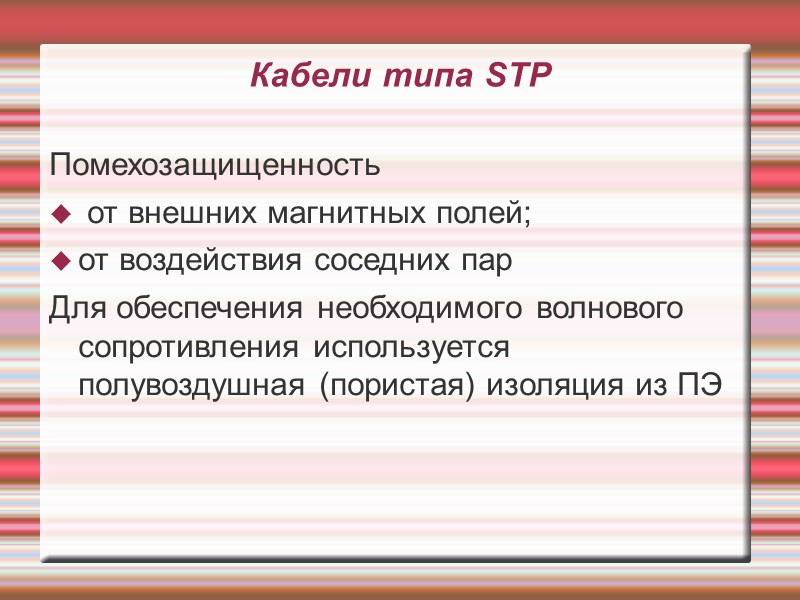 Кабели типа STP

Помехозащищенность

◆ от внешних магнитных полей;

◆ от воздействия соседних пар

Для обеспечения необходимого волнового сопротивления используется полувоздушная (пористая) изоляция из ПЭ